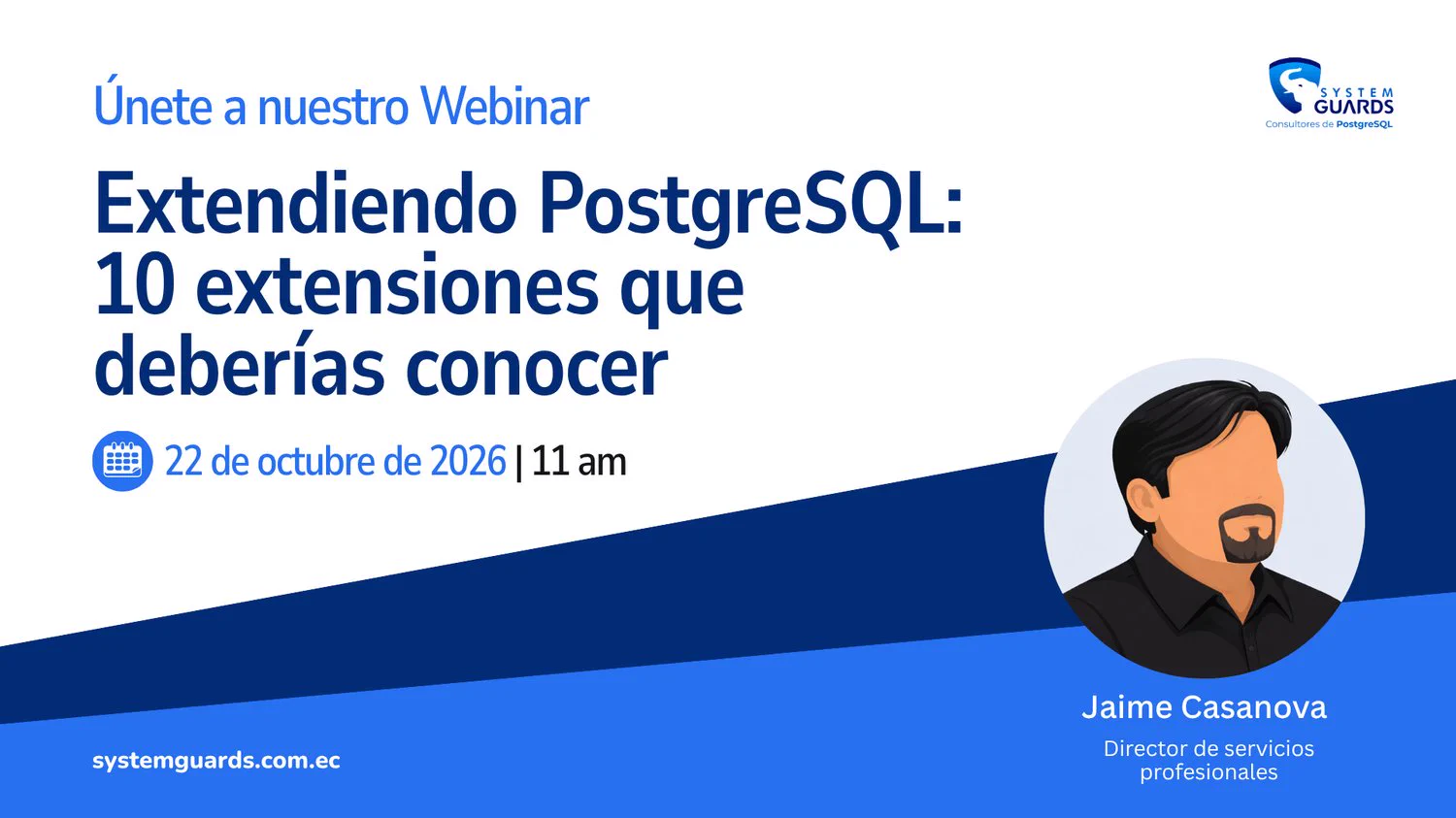 Únete a nuestro Webinar

SYSTEM GUARDS
Consultores de PostgreSQL

Extendiendo PostgreSQL: 10 extensiones que deberías conocer

22 de octubre de 2026 | 11 am

Jaime Casanova
Director de servicios profesionales

systemguards.com.ec